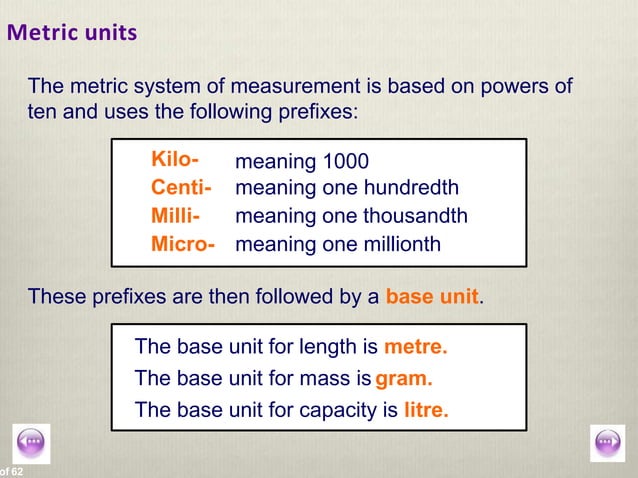 Metric units

The metric system of measurement is based on powers of ten and uses the following prefixes:

Kilo- meaning 1000
Centi- meaning one hundredth
Milli- meaning one thousandth
Micro- meaning one millionth

These prefixes are then followed by a base unit.

The base unit for length is metre.
The base unit for mass is gram.
The base unit for capacity is litre.

of 62